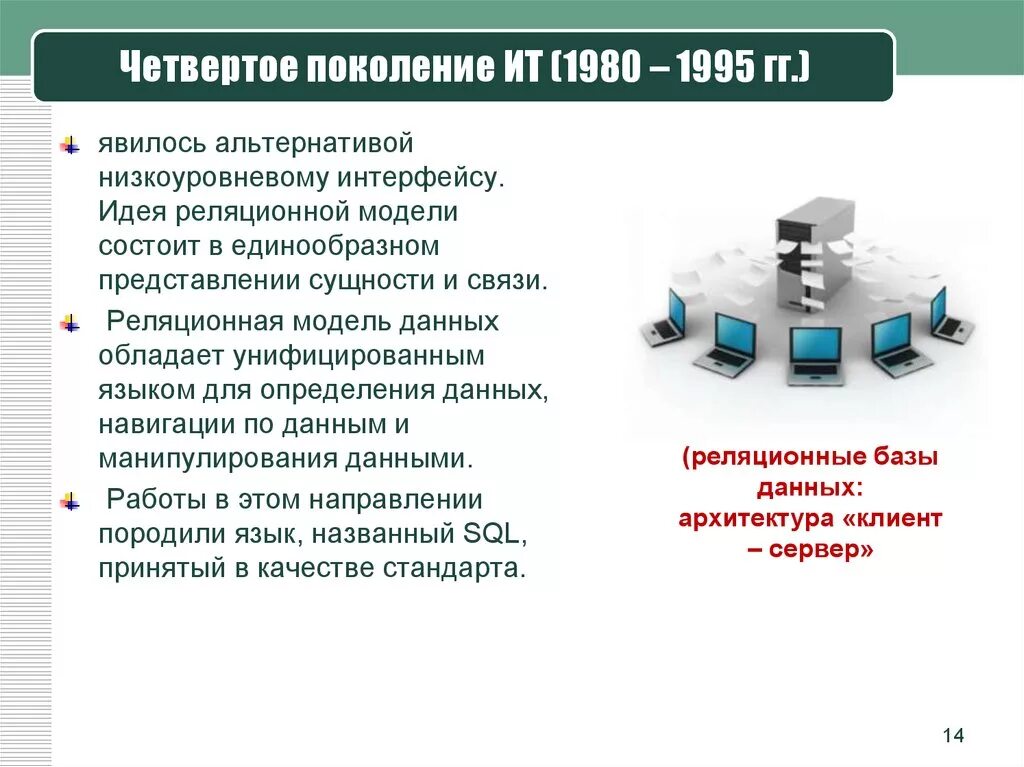 Четвертое поколение ИТ (1980 – 1995 гг.)

явилось альтернативой низкоуровневому интерфейсу. Идея реляционной модели состоит в единообразном представлении сущности и связи.

Реляционная модель данных обладает унифицированным языком для определения данных, навигации по данным и манипулирования данными.

Работы в этом направлении породили язык, названный SQL, принятый в качестве стандарта.

(реляционные базы данных: архитектура «клиент – сервер»

14